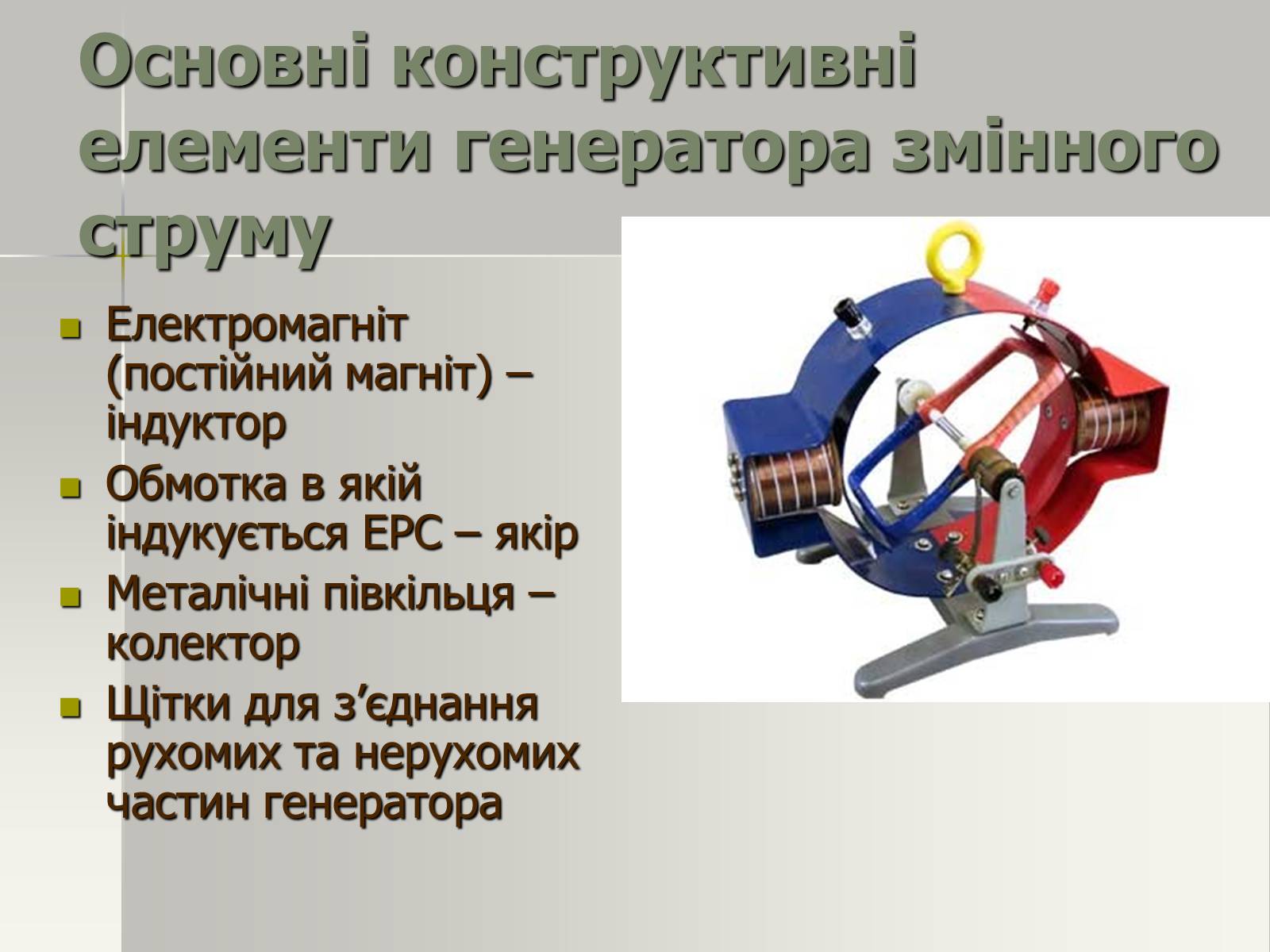 Основні конструктивні елементи генератора змінного струму

- Електромагніт (постійний магніт) – індуктор
- Обмотка в якій індукується ЕРС – якір
- Металічні півкільця – колектор
- Щітки для з’єднання рухомих та нерухомих частин генератора